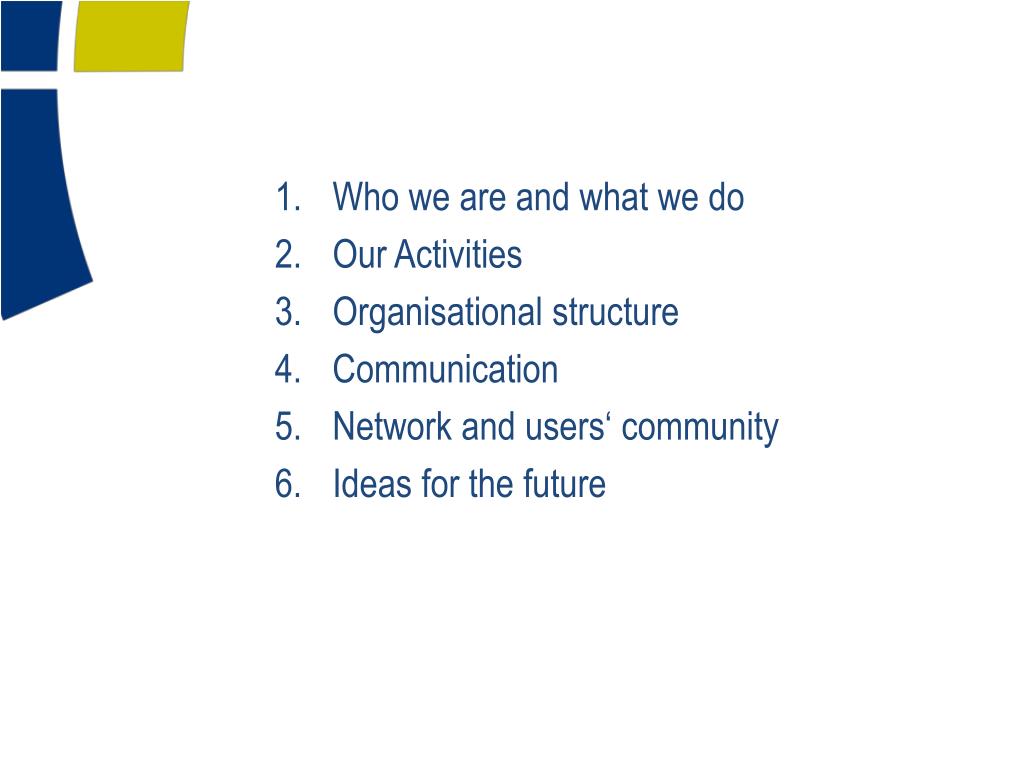 1. Who we are and what we do
2. Our Activities
3. Organisational structure
4. Communication
5. Network and users‘ community
6. Ideas for the future